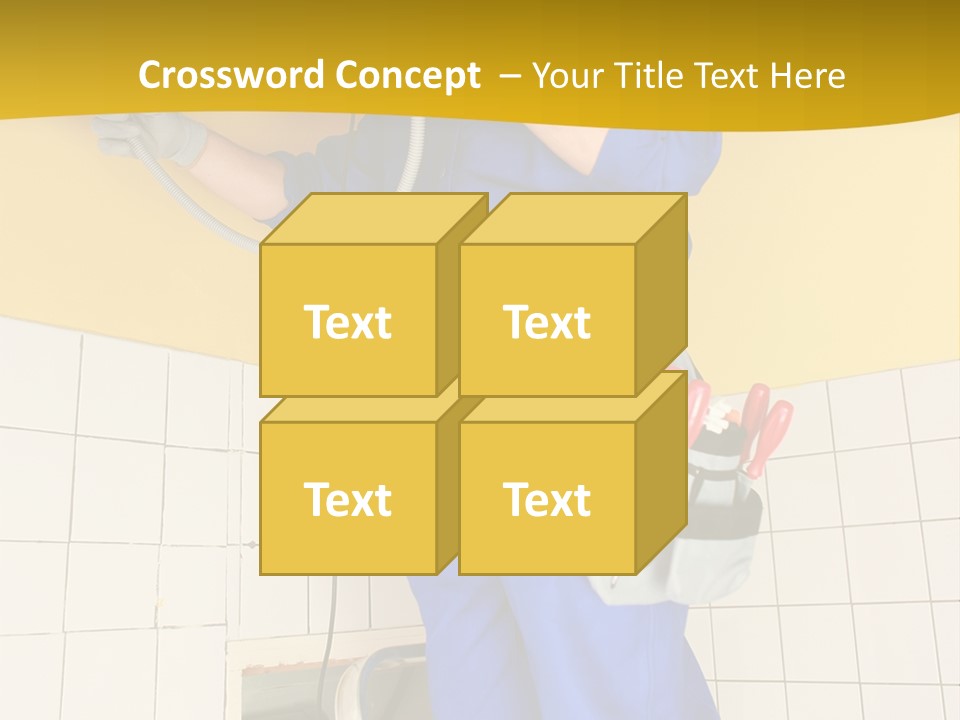 Crossword Concept – Your Title Text Here

Text

Text

Text

Text